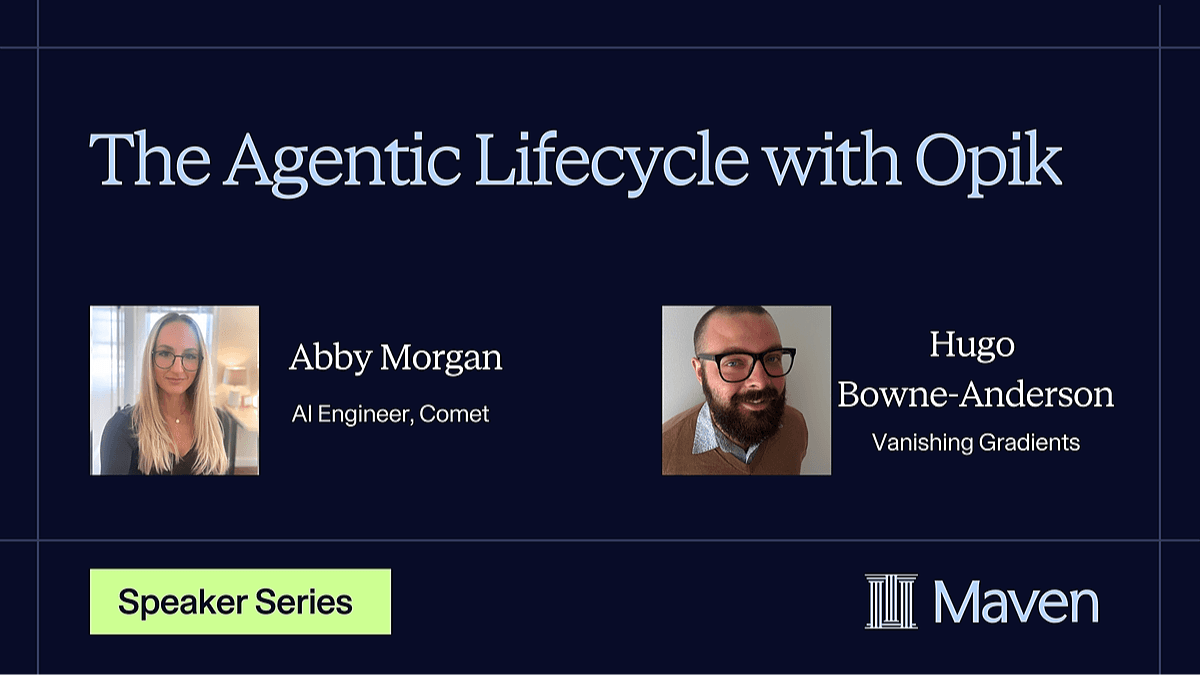 The Agentic Lifecycle with Opik

Abby Morgan

AI Engineer, Comet

Hugo Bowne-Anderson

Vanishing Gradients

Speaker Series

Maven